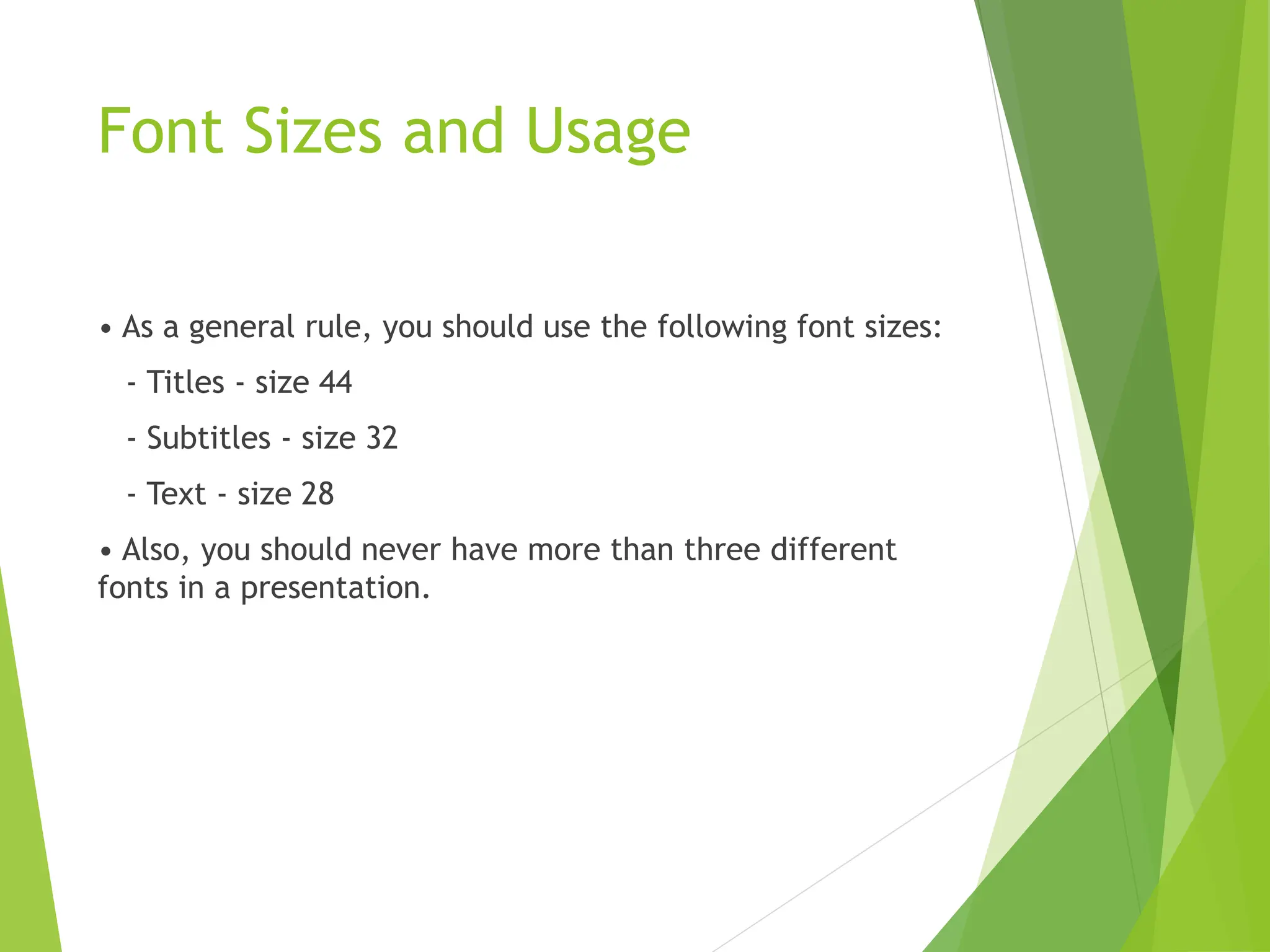 Font Sizes and Usage

• As a general rule, you should use the following font sizes:

- Titles - size 44

- Subtitles - size 32

- Text - size 28

• Also, you should never have more than three different fonts in a presentation.